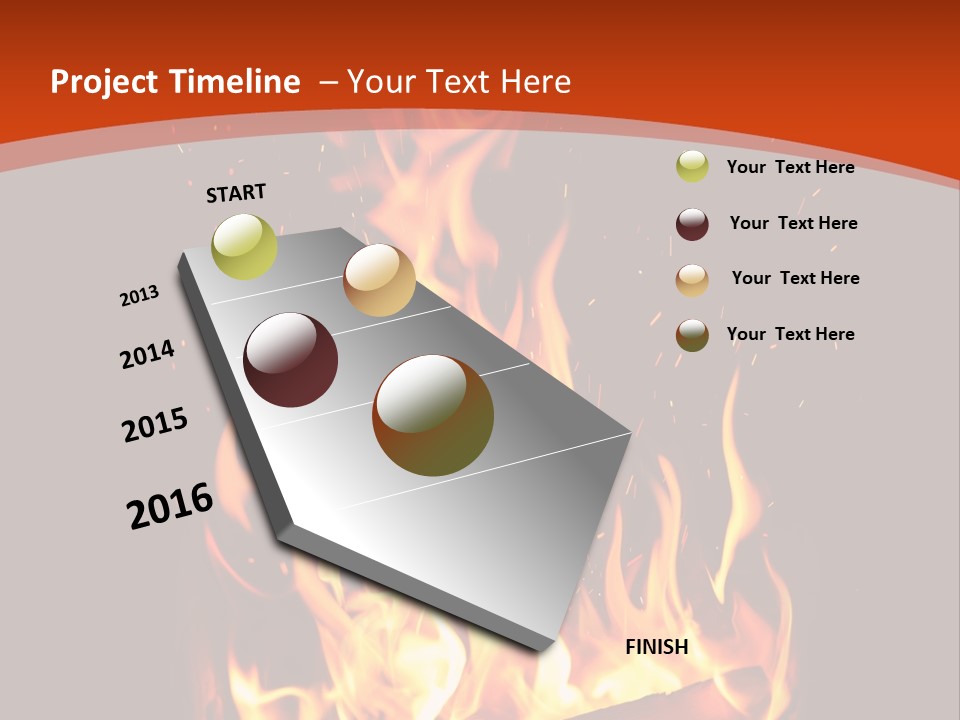 Project Timeline – Your Text Here

START

2013

2014

2015

2016

FINISH

Your Text Here

Your Text Here

Your Text Here

Your Text Here